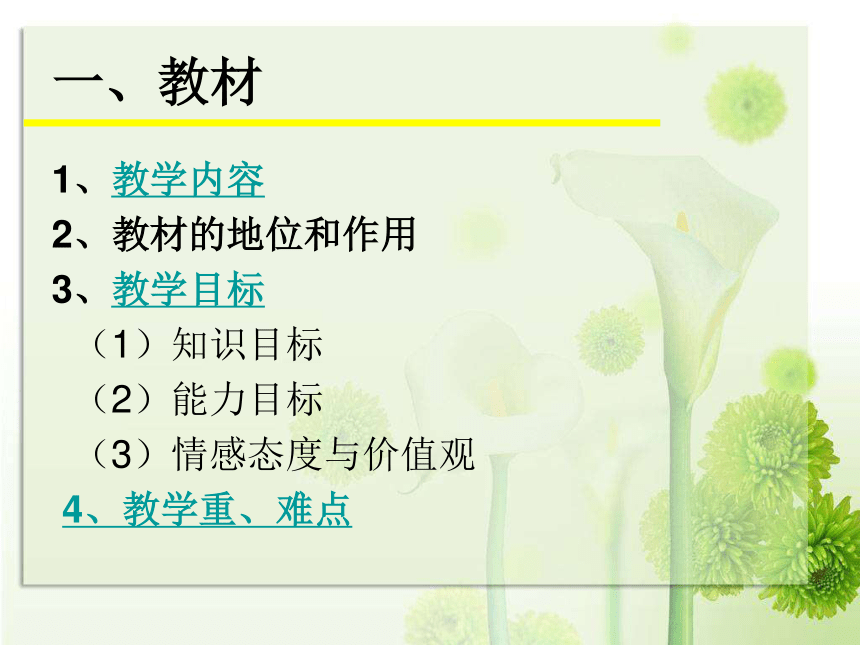 一、教材

1、教学内容
2、教材的地位和作用
3、教学目标
（1）知识目标
（2）能力目标
（3）情感态度与价值观
4、教学重、难点